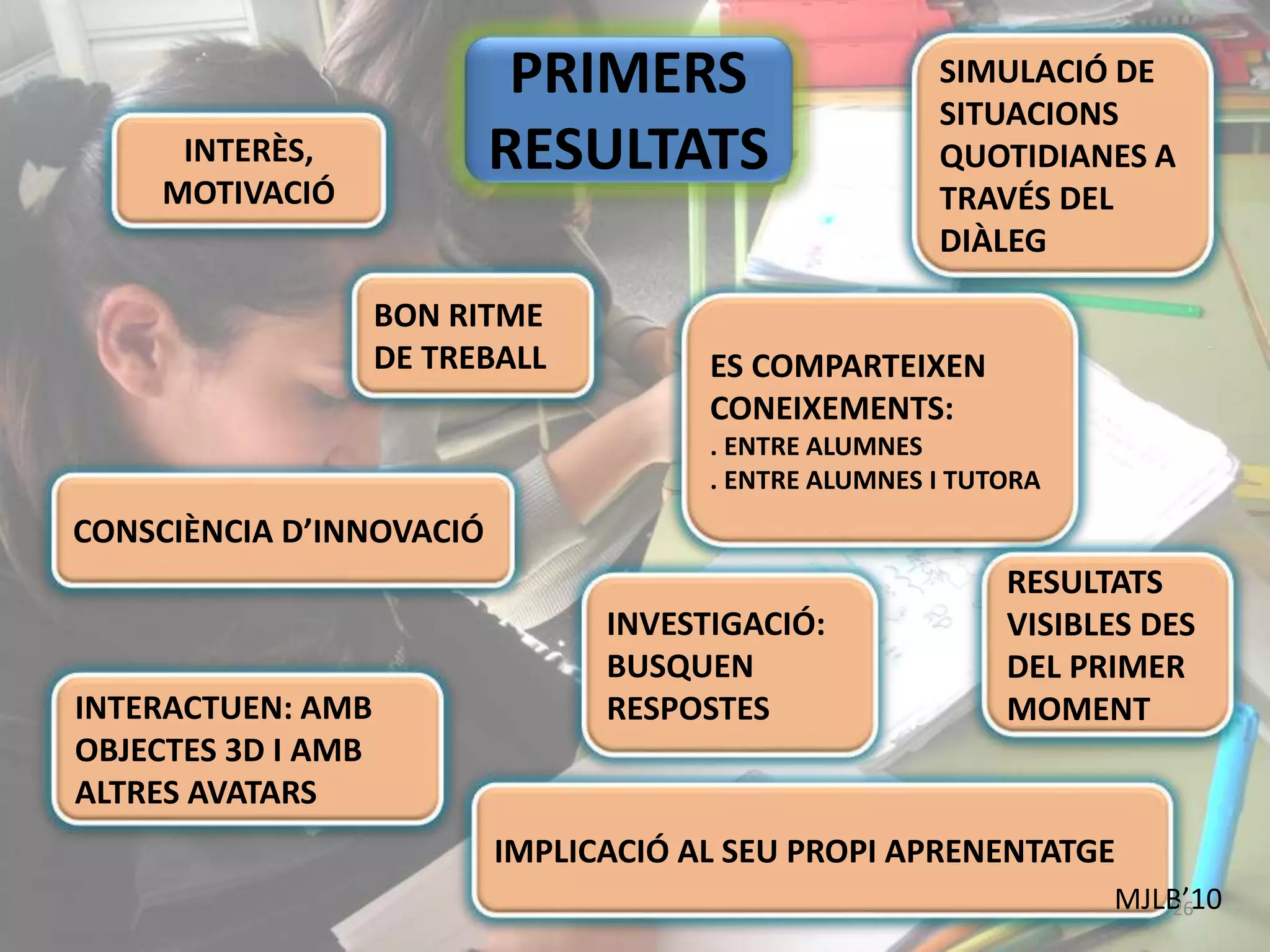 PRIMERS RESULTATS

INTERÈS, MOTIVACIÓ

SIMULACIÓ DE SITUACIONS QUOTIDIANES A TRAVÉS DEL DIÀLEG

BON RITME DE TREBALL

ES COMPARTEIXEN CONEIXEMENTS:
. ENTRE ALUMNES
. ENTRE ALUMNES I TUTORA

CONSCIÈNCIA D'INNOVACIÓ

INVESTIGACIÓ: BUSQUEN RESPOSTES

RESULTATS VISIBLES DES DEL PRIMER MOMENT

INTERACTUEN: AMB OBJECTES 3D I AMB ALTRES AVATARS

IMPLICACIÓ AL SEU PROPI APRENENTATGE

MJLB'10

26